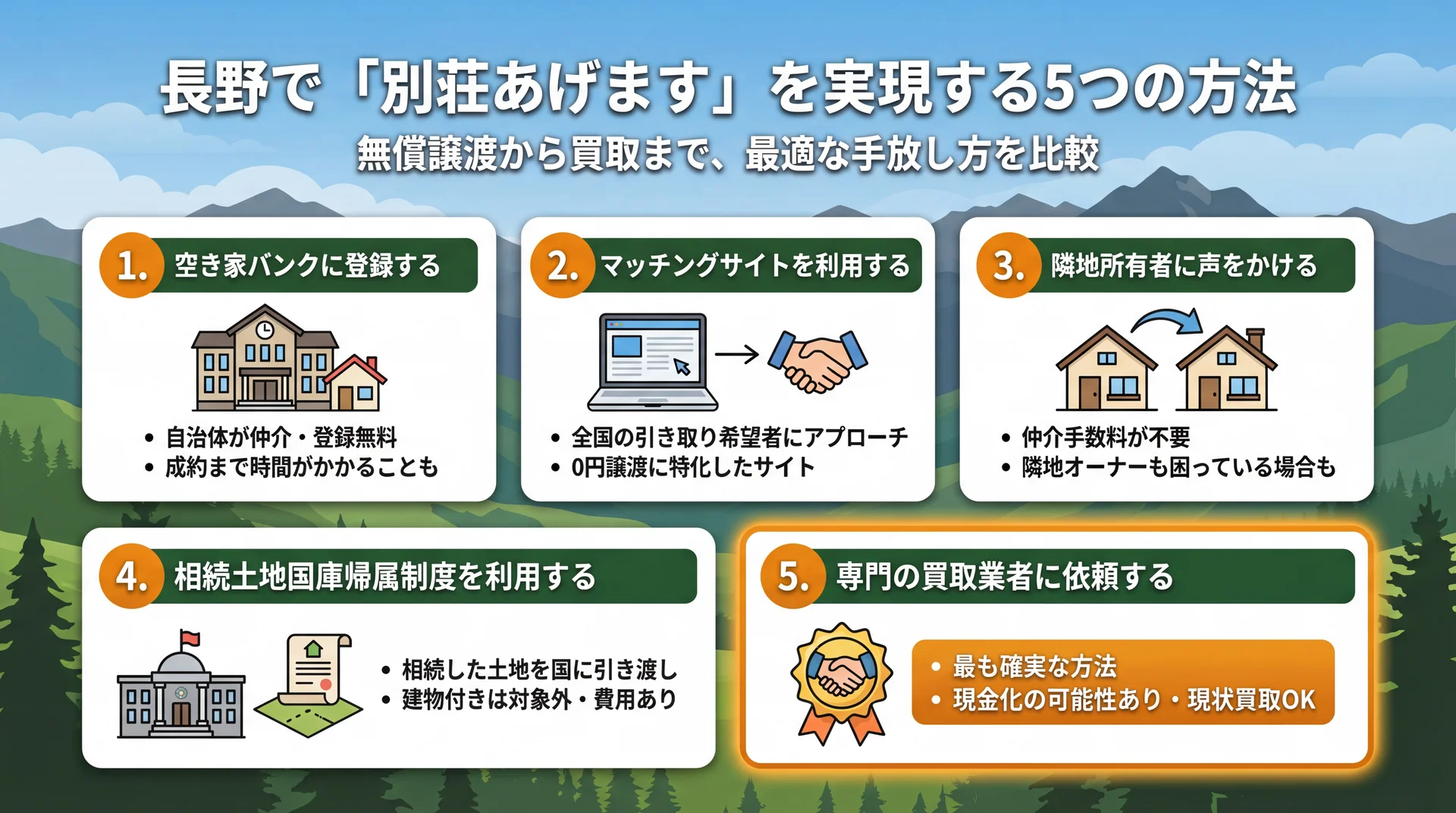 長野で「別荘あげます」を実現する5つの方法

無償譲渡から買取まで、最適な手放し方を比較

1. 空き家バンクに登録する

• 自治体が仲介・登録無料
• 成約まで時間がかかることも

2. マッチングサイトを利用する

• 全国の引き取り希望者にアプローチ
• 0円譲渡に特化したサイト

3. 隣地所有者に声をかける

• 仲介手数料が不要
• 隣地オーナーも困っている場合も

4. 相続土地国庫帰属制度を利用する

• 相続した土地を国に引き渡し
• 建物付きは対象外・費用あり

5. 専門の買取業者に依頼する

• 最も確実な方法
• 現金化の可能性あり・現状買取OK